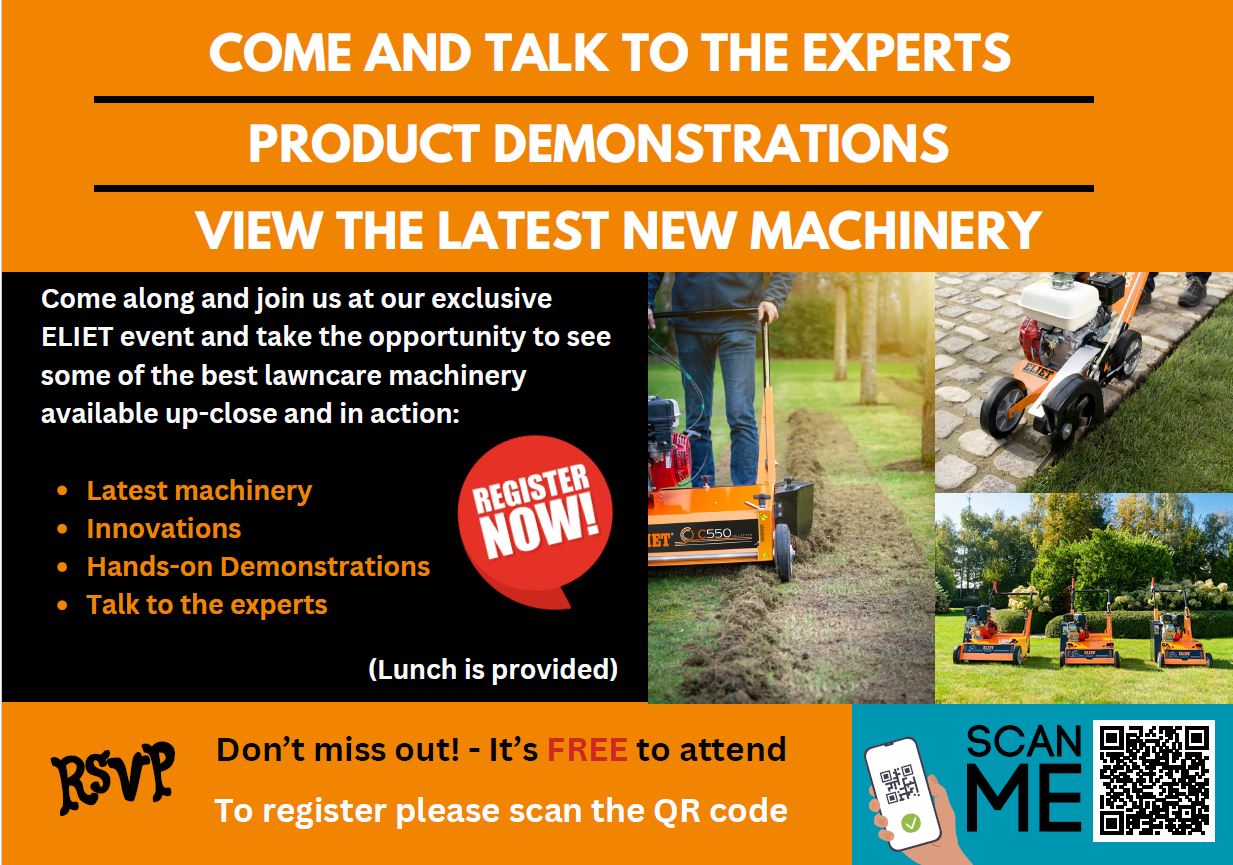 COME AND TALK TO THE EXPERTS

PRODUCT DEMONSTRATIONS

VIEW THE LATEST NEW MACHINERY

Come along and join us at our exclusive ELIET event and take the opportunity to see some of the best lawncare machinery available up-close and in action:

- Latest machinery
- Innovations
- Hands-on Demonstrations
- Talk to the experts

REGISTER NOW!

(Lunch is provided)

ELIET C550

ELIET

RSVP

Don't miss out! - It's FREE to attend

To register please scan the QR code

SCAN ME